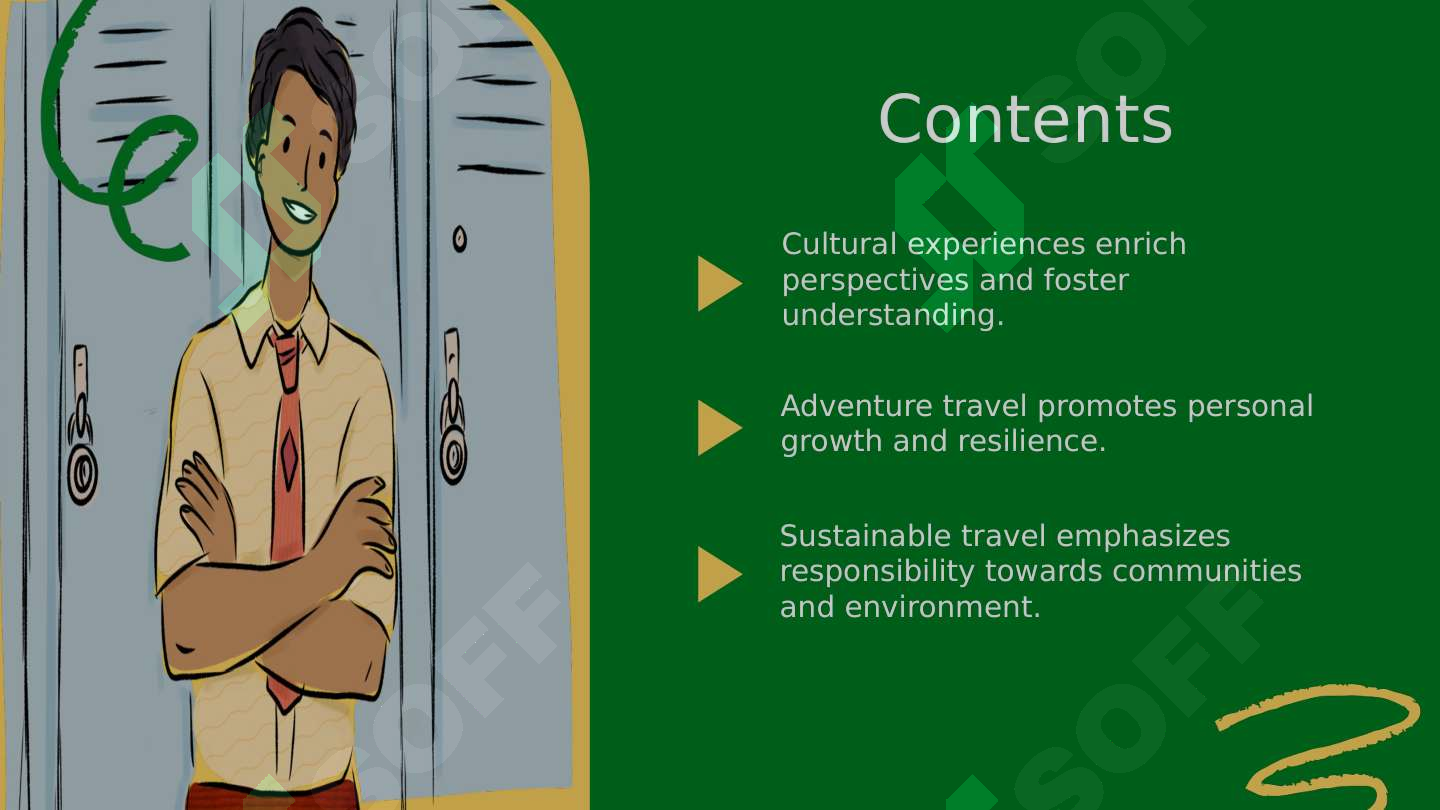 Contents

Cultural experiences enrich perspectives and foster understanding.

Adventure travel promotes personal growth and resilience.

Sustainable travel emphasizes responsibility towards communities and environment.

SOFF

SOFF

SOFF

SOFF